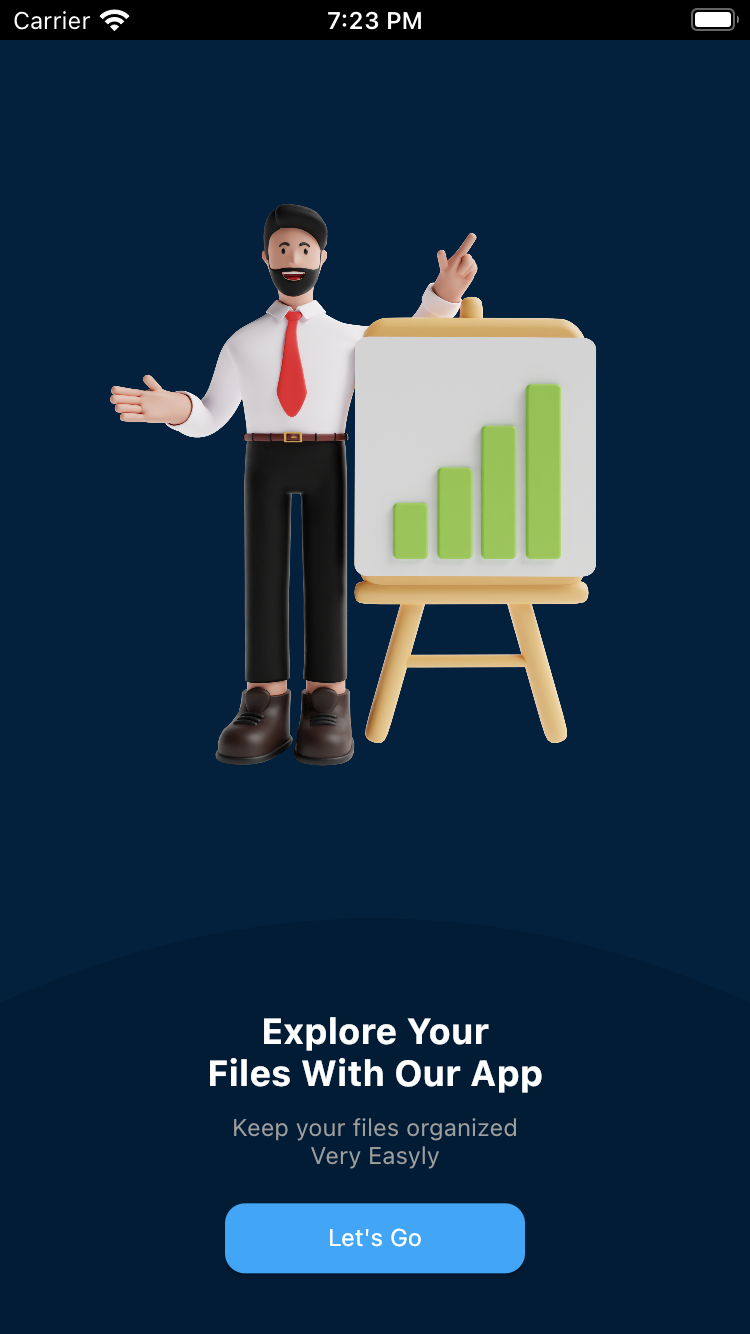 Carrier 7:23 PM

Explore Your Files With Our App

Keep your files organized Very Easyly

Let's Go